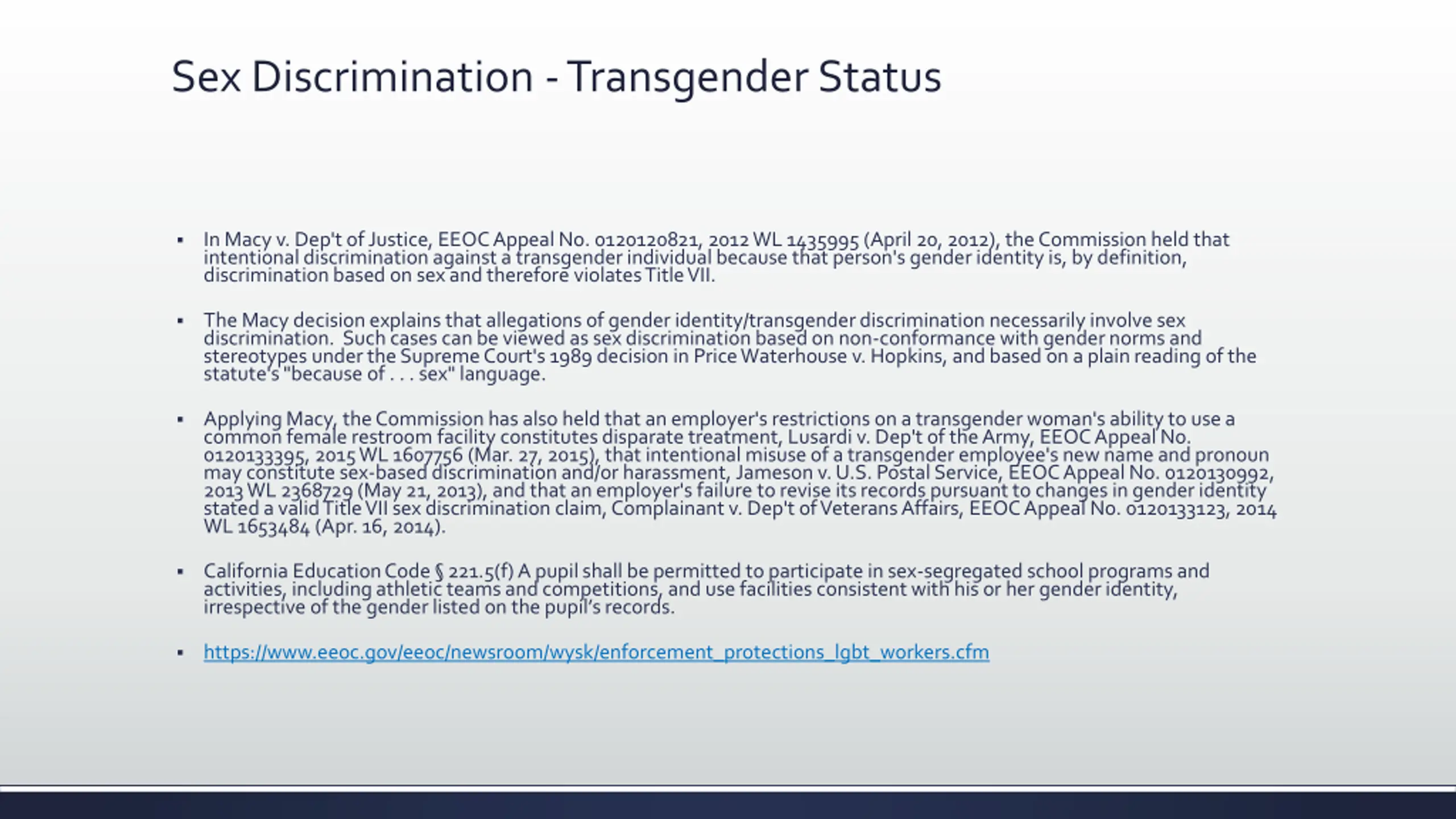 Sex Discrimination - Transgender Status

▪ In Macy v. Dep't of Justice, EEOC Appeal No. 0120120821, 2012 WL 1435995 (April 20, 2012), the Commission held that intentional discrimination against a transgender individual because that person's gender identity is, by definition, discrimination based on sex and therefore violates Title VII.

▪ The Macy decision explains that allegations of gender identity/transgender discrimination necessarily involve sex discrimination. Such cases can be viewed as sex discrimination based on non-conformance with gender norms and stereotypes under the Supreme Court's 1989 decision in Price Waterhouse v. Hopkins, and based on a plain reading of the statute's "because of . . . sex" language.

▪ Applying Macy, the Commission has also held that an employer's restrictions on a transgender woman's ability to use a common female restroom facility constitutes disparate treatment, Lusardi v. Dep't of the Army, EEOC Appeal No. 0120133395, 2015 WL 1607756 (Mar. 27, 2015), that intentional misuse of a transgender employee's new name and pronoun may constitute sex-based discrimination and/or harassment, Jameson v. U.S. Postal Service, EEOC Appeal No. 0120130992, 2013 WL 2368729 (May 21, 2013), and that an employer's failure to revise its records pursuant to changes in gender identity stated a valid Title VII sex discrimination claim, Complainant v. Dep't of Veterans Affairs, EEOC Appeal No. 0120133123, 2014 WL 1653484 (Apr. 16, 2014).

▪ California Education Code § 221.5(f) A pupil shall be permitted to participate in sex-segregated school programs and activities, including athletic teams and competitions, and use facilities consistent with his or her gender identity, irrespective of the gender listed on the pupil's records.

▪ https://www.eeoc.gov/eeoc/newsroom/wysk/enforcement_protections_lgbt_workers.cfm